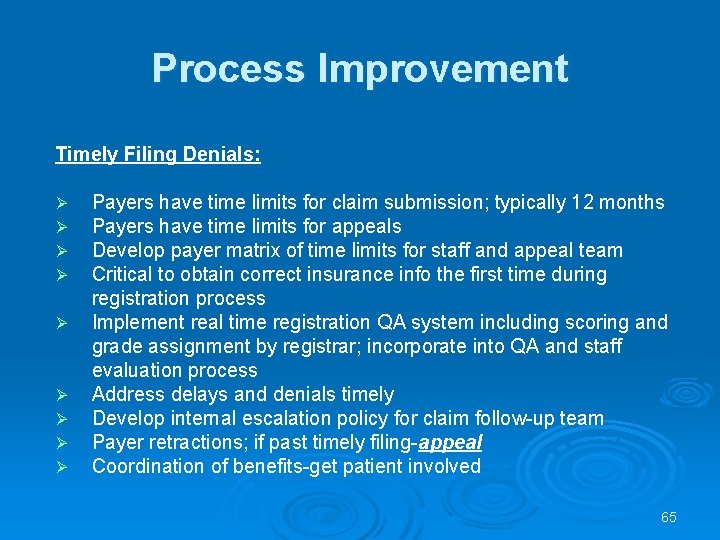 Process Improvement

Timely Filing Denials:

➢ Payers have time limits for claim submission; typically 12 months
➢ Payers have time limits for appeals
➢ Develop payer matrix of time limits for staff and appeal team
➢ Critical to obtain correct insurance info the first time during registration process
➢ Implement real time registration QA system including scoring and grade assignment by registrar; incorporate into QA and staff evaluation process
➢ Address delays and denials timely
➢ Develop internal escalation policy for claim follow-up team
➢ Payer retractions; if past timely filing-appeal
➢ Coordination of benefits-get patient involved

65